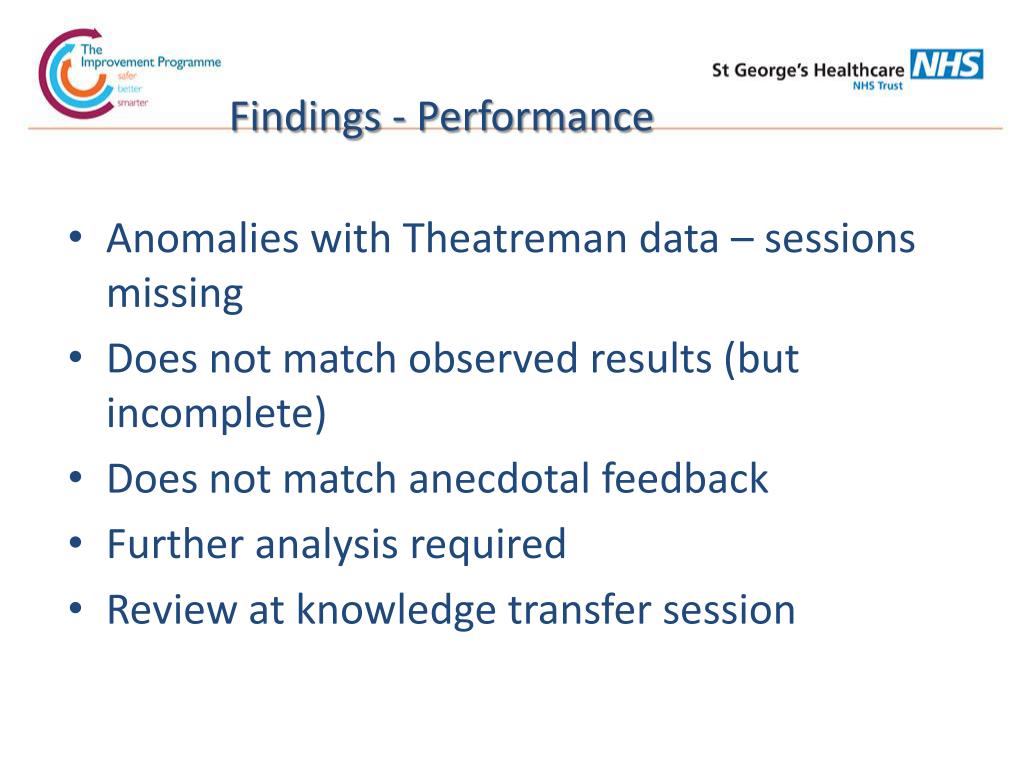 The Improvement Programme
safer
better
smarter

St George's Healthcare NHS
NHS Trust

Findings - Performance

• Anomalies with Theatreman data – sessions missing
• Does not match observed results (but incomplete)
• Does not match anecdotal feedback
• Further analysis required
• Review at knowledge transfer session